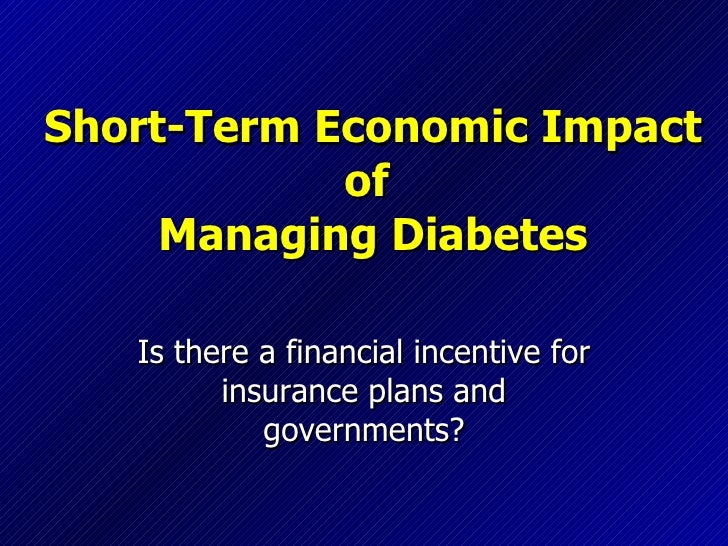 Short-Term Economic Impact of Managing Diabetes

Is there a financial incentive for insurance plans and governments?